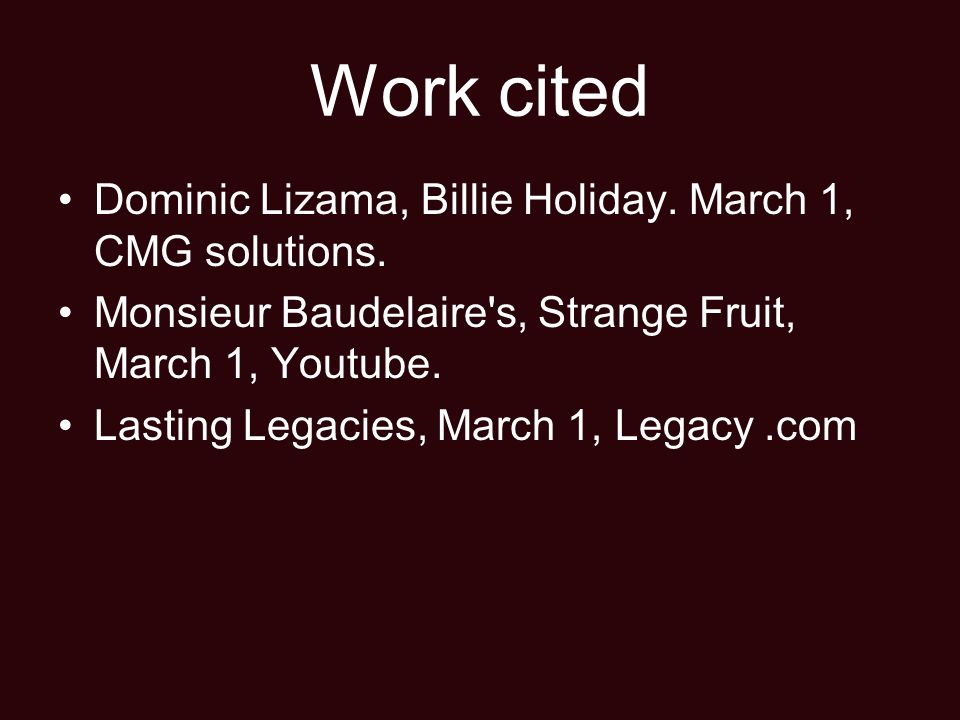 Work cited

• Dominic Lizama, Billie Holiday. March 1, CMG solutions.
• Monsieur Baudelaire's, Strange Fruit, March 1, Youtube.
• Lasting Legacies, March 1, Legacy .com